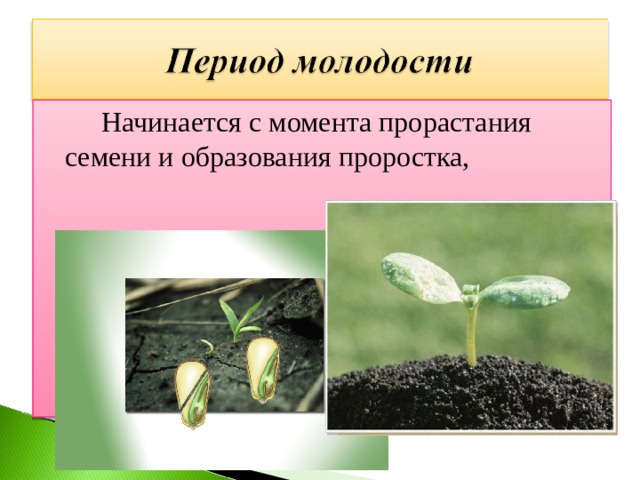 Период молодости

Начинается с момента прорастания семени и образования проростка,